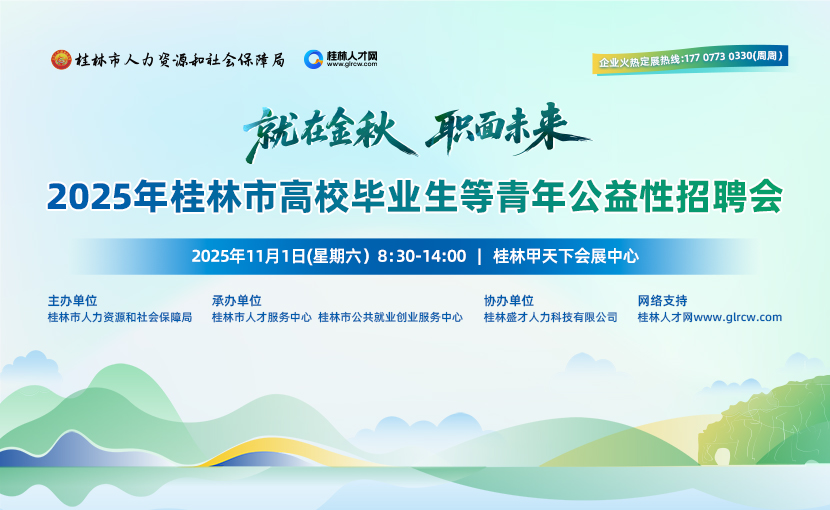 桂林市人力资源和社会保障局

桂林人才网
www.glrcw.com

企业火热定展热线:177 0773 0330(周周)

就在金秋 职面未来

2025年桂林市高校毕业生等青年公益性招聘会

2025年11月1日(星期六) 8:30-14:00 | 桂林甲天下会展中心

主办单位
桂林市人力资源和社会保障局

承办单位
桂林市人才服务中心 桂林市公共就业创业服务中心

协办单位
桂林盛才人力科技有限公司

网络支持
桂林人才网www.glrcw.com